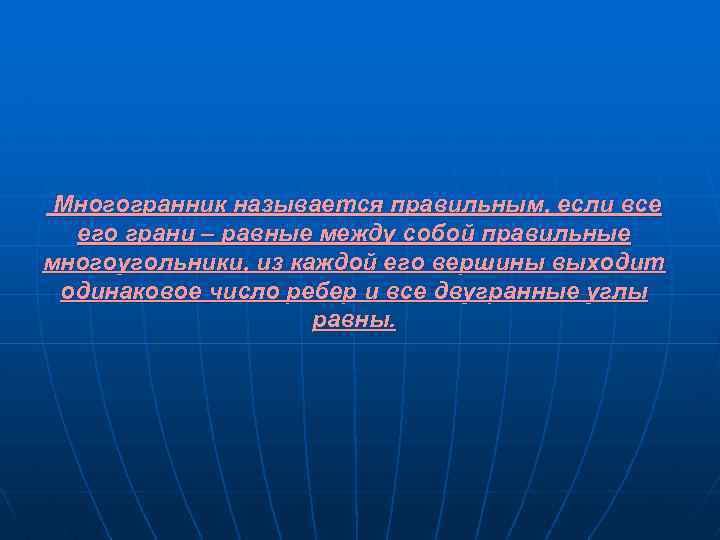 Многогранник называется правильным, если все его грани – равные между собой правильные многоугольники, из каждой его вершины выходит одинаковое число ребер и все двугранные углы равны.